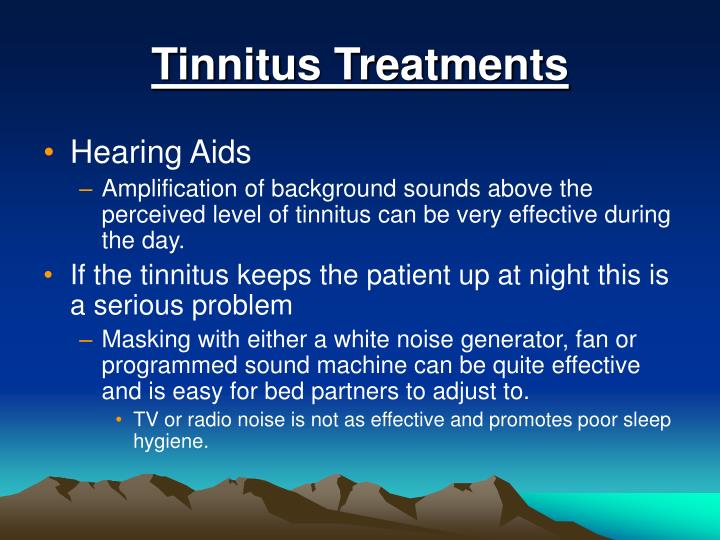 Tinnitus Treatments

• Hearing Aids
– Amplification of background sounds above the perceived level of tinnitus can be very effective during the day.
• If the tinnitus keeps the patient up at night this is a serious problem
– Masking with either a white noise generator, fan or programmed sound machine can be quite effective and is easy for bed partners to adjust to.
• TV or radio noise is not as effective and promotes poor sleep hygiene.